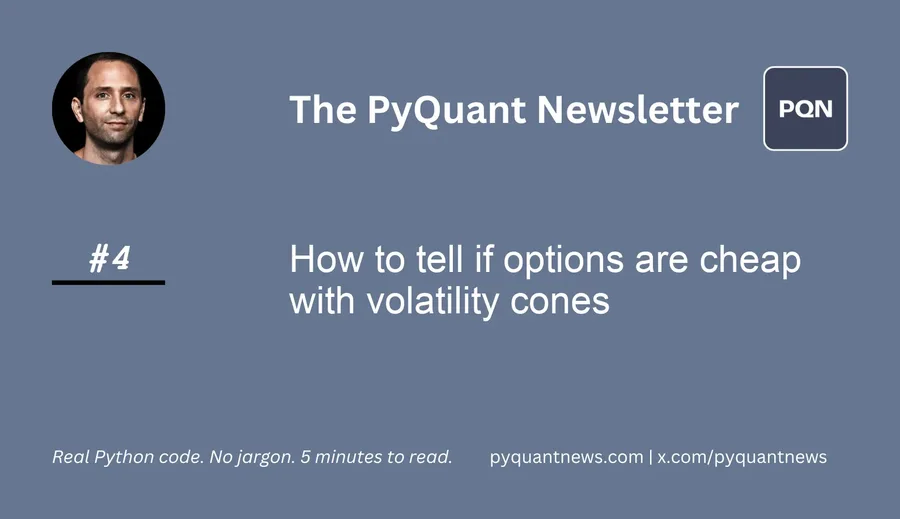 The PyQuant Newsletter

PQN

#4

How to tell if options are cheap with volatility cones

Real Python code. No jargon. 5 minutes to read.

pyquantnews.com | x.com/pyquantnews